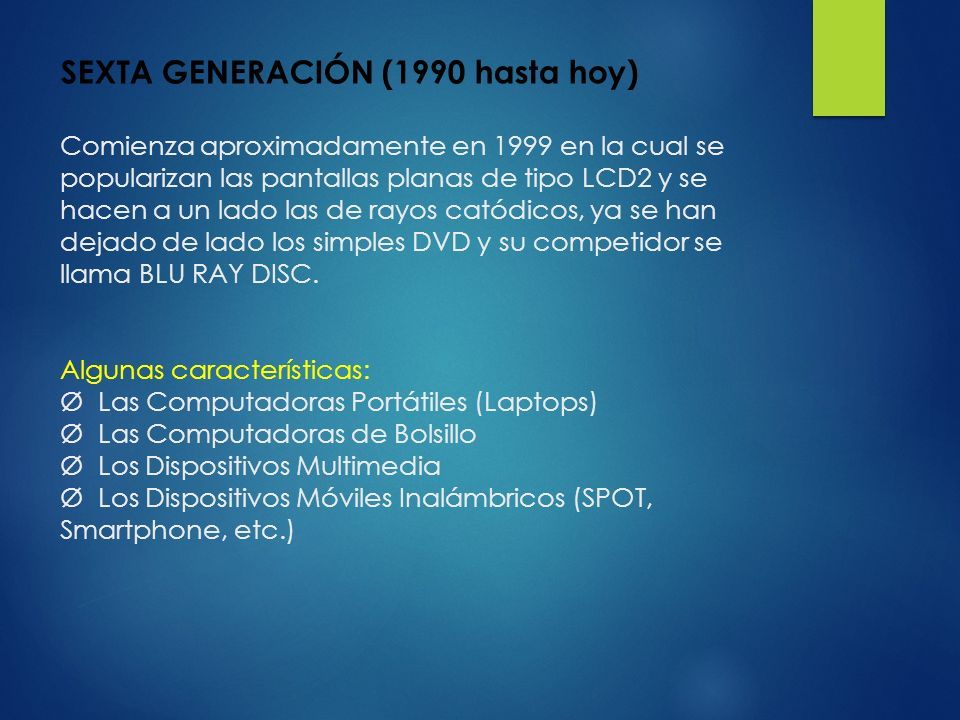 SEXTA GENERACIÓN (1990 hasta hoy)

Comienza aproximadamente en 1999 en la cual se popularizan las pantallas planas de tipo LCD2 y se hacen a un lado las de rayos catódicos, ya se han dejado de lado los simples DVD y su competidor se llama BLU RAY DISC.

Algunas características:
Ø Las Computadoras Portátiles (Laptops)
Ø Las Computadoras de Bolsillo
Ø Los Dispositivos Multimedia
Ø Los Dispositivos Móviles Inalámbricos (SPOT, Smartphone, etc.)